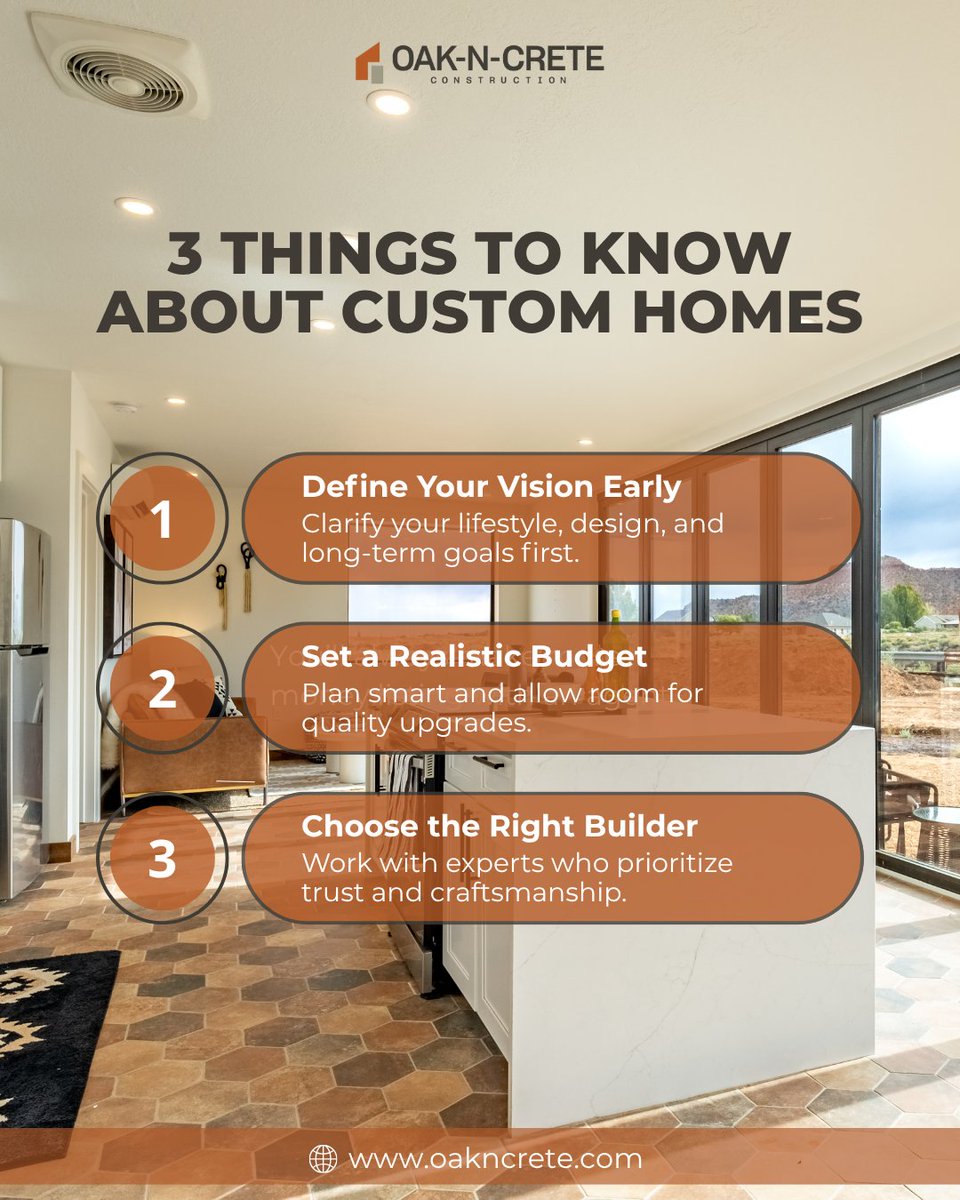 OAK-N-CRETE
CONSTRUCTION

3 THINGS TO KNOW ABOUT CUSTOM HOMES

1
Define Your Vision Early
Clarify your lifestyle, design, and long-term goals first.

2
Set a Realistic Budget
Plan smart and allow room for quality upgrades.

3
Choose the Right Builder
Work with experts who prioritize trust and craftsmanship.

www.oakncrete.com